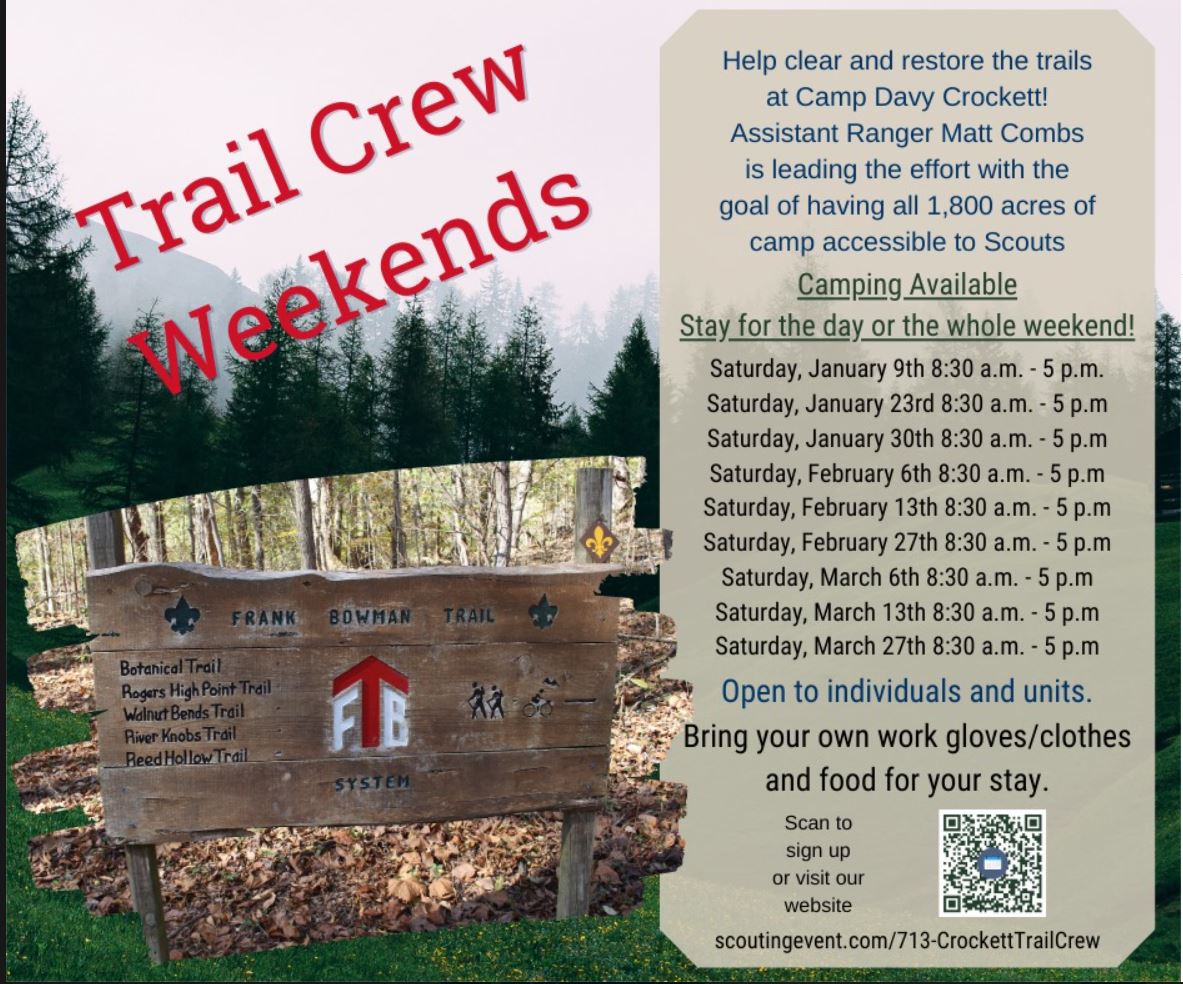 Trail Crew Weekends

FRANK BOWMAN TRAIL

Botanical Trail
Rogers High Point Trail
Walnut Bends Trail
River Knobs Trail
Reed Hollow Trail

FTB

SYSTEM

Help clear and restore the trails at Camp Davy Crockett! Assistant Ranger Matt Combs is leading the effort with the goal of having all 1,800 acres of camp accessible to Scouts

Camping Available
Stay for the day or the whole weekend!

Saturday, January 9th 8:30 a.m. - 5 p.m.
Saturday, January 23rd 8:30 a.m. - 5 p.m
Saturday, January 30th 8:30 a.m. - 5 p.m
Saturday, February 6th 8:30 a.m. - 5 p.m
Saturday, February 13th 8:30 a.m. - 5 p.m
Saturday, February 27th 8:30 a.m. - 5 p.m
Saturday, March 6th 8:30 a.m. - 5 p.m
Saturday, March 13th 8:30 a.m. - 5 p.m
Saturday, March 27th 8:30 a.m. - 5 p.m

Open to individuals and units.
Bring your own work gloves/clothes and food for your stay.

Scan to sign up or visit our website

scoutingevent.com/713-CrockettTrailCrew